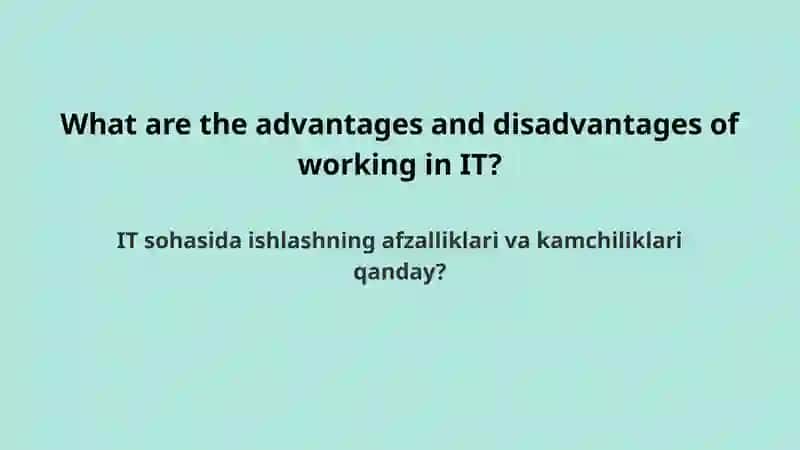 What are the advantages and disadvantages of working in IT?

IT sohasida ishlashning afzalliklari va kamchiliklari qanday?